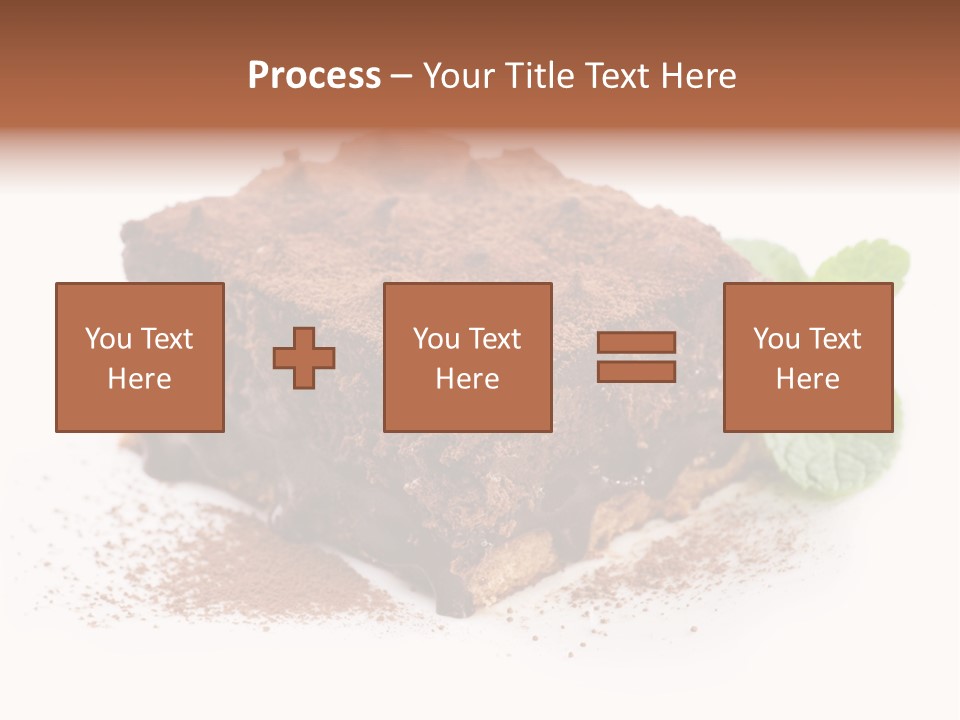 Process – Your Title Text Here

You Text Here

You Text Here

You Text Here